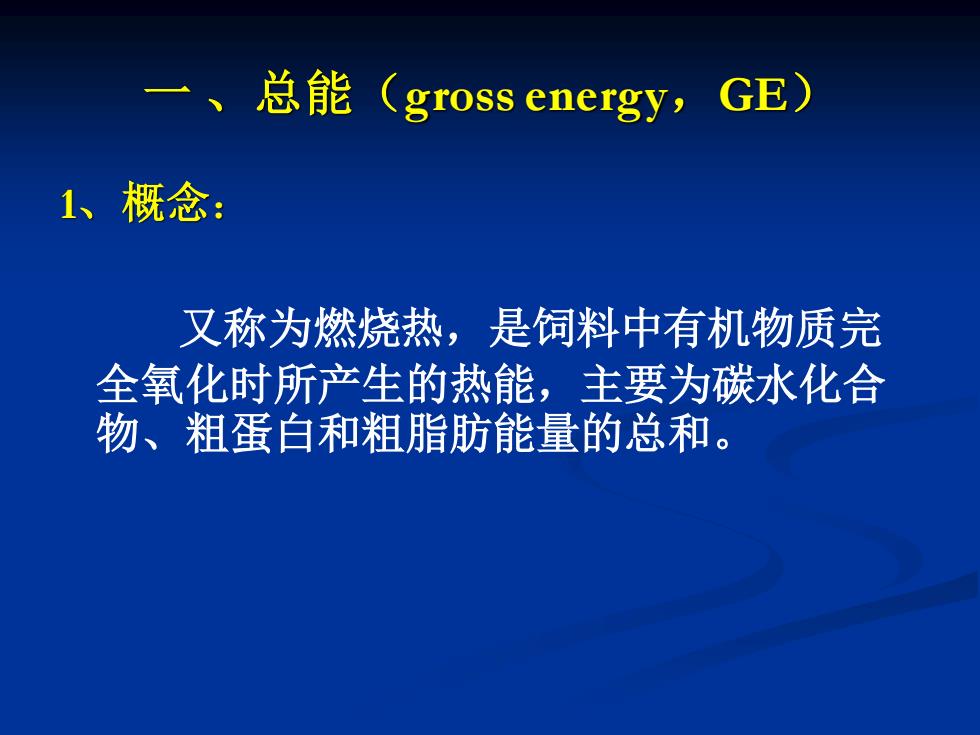 一 、总能（gross energy，GE）

1、概念：

又称为燃烧热，是饲料中有机物质完全氧化时所产生的热能，主要为碳水化合物、粗蛋白和粗脂肪能量的总和。